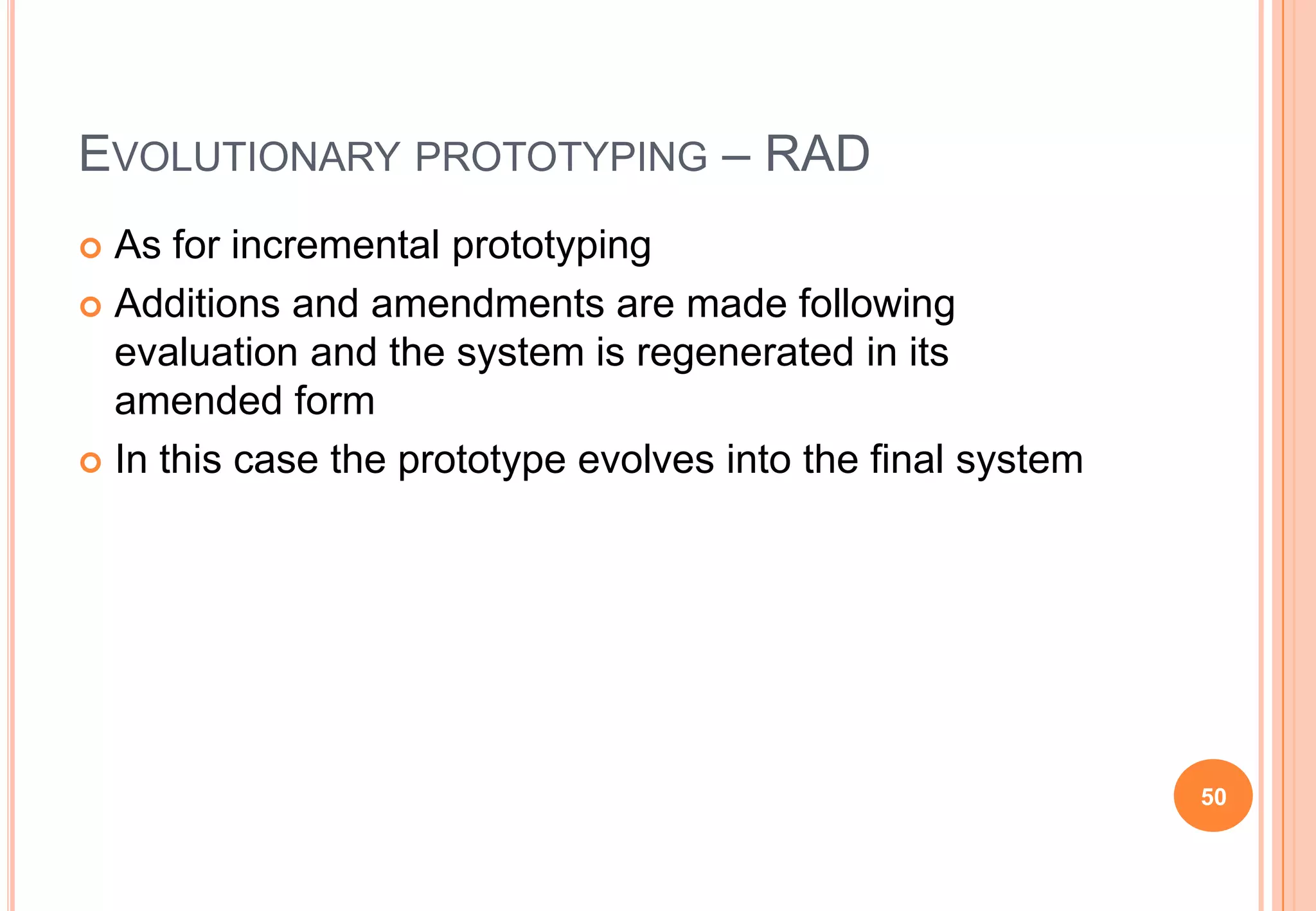 EVOLUTIONARY PROTOTYPING – RAD

As for incremental prototyping

Additions and amendments are made following evaluation and the system is regenerated in its amended form

In this case the prototype evolves into the final system

50